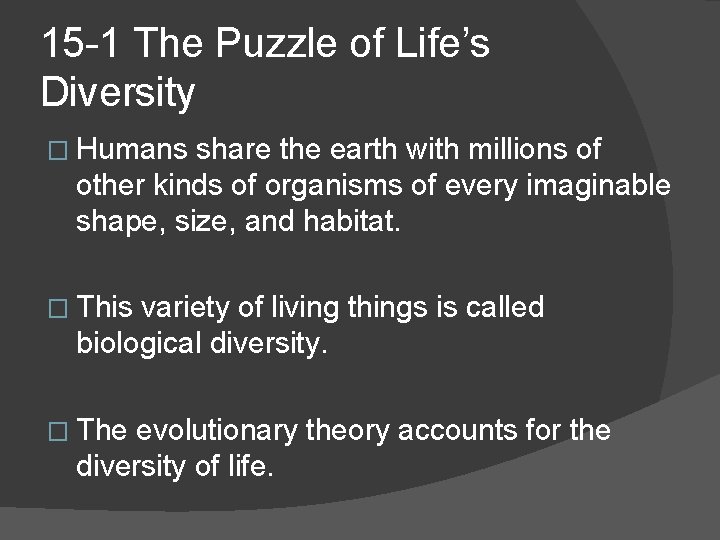 15-1 The Puzzle of Life's Diversity

□ Humans share the earth with millions of other kinds of organisms of every imaginable shape, size, and habitat.

□ This variety of living things is called biological diversity.

□ The evolutionary theory accounts for the diversity of life.